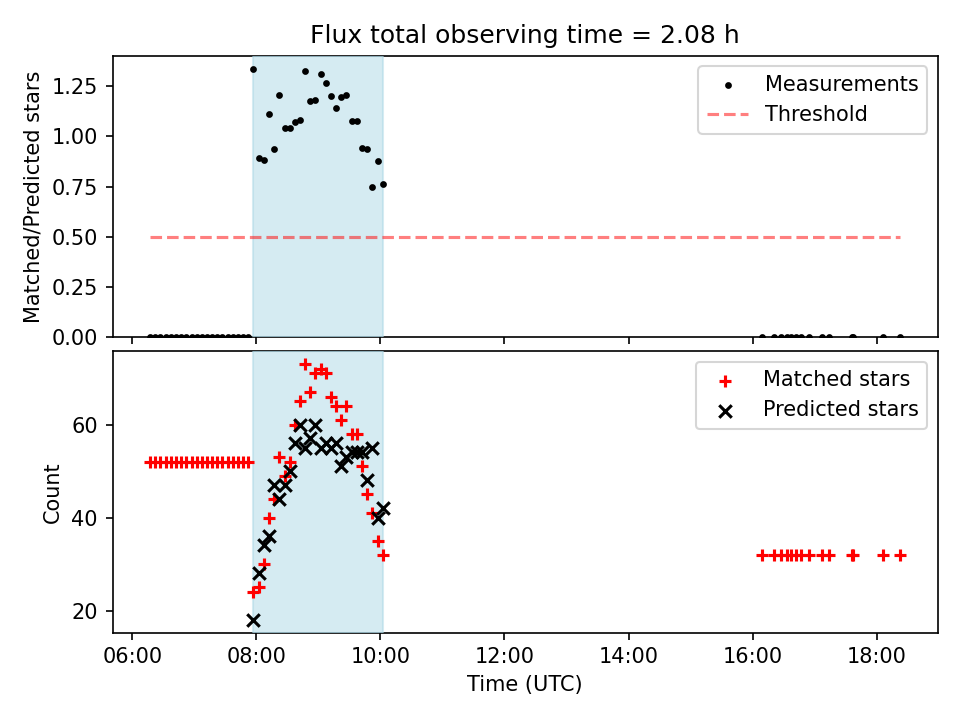 Flux total observing time = 2.08 h

Matched/Predicted stars

1.25
1.00
0.75
0.50
0.25
0.00

Measurements
Threshold

Count

60
40
20

Matched stars
Predicted stars

06:00
08:00
10:00
12:00
14:00
16:00
18:00

Time (UTC)